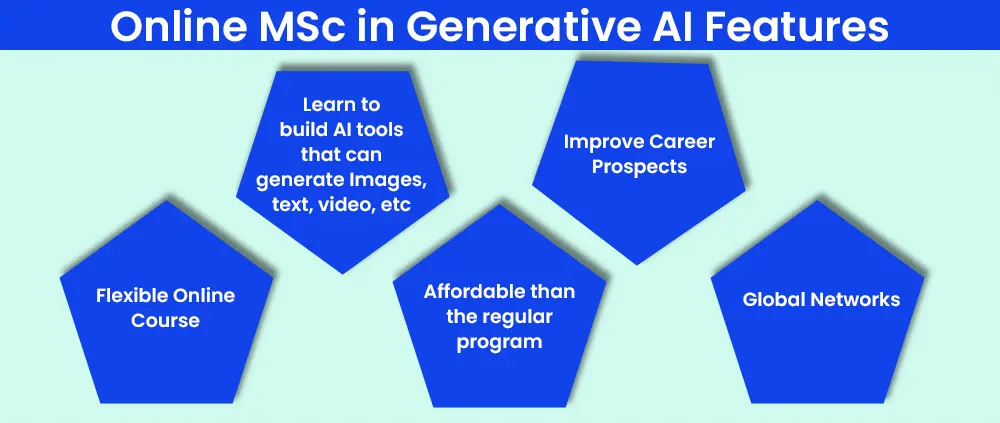 Online MSc in Generative AI Features

Flexible Online Course

Learn to build AI tools that can generate Images, text, video, etc

Affordable than the regular program

Improve Career Prospects

Global Networks